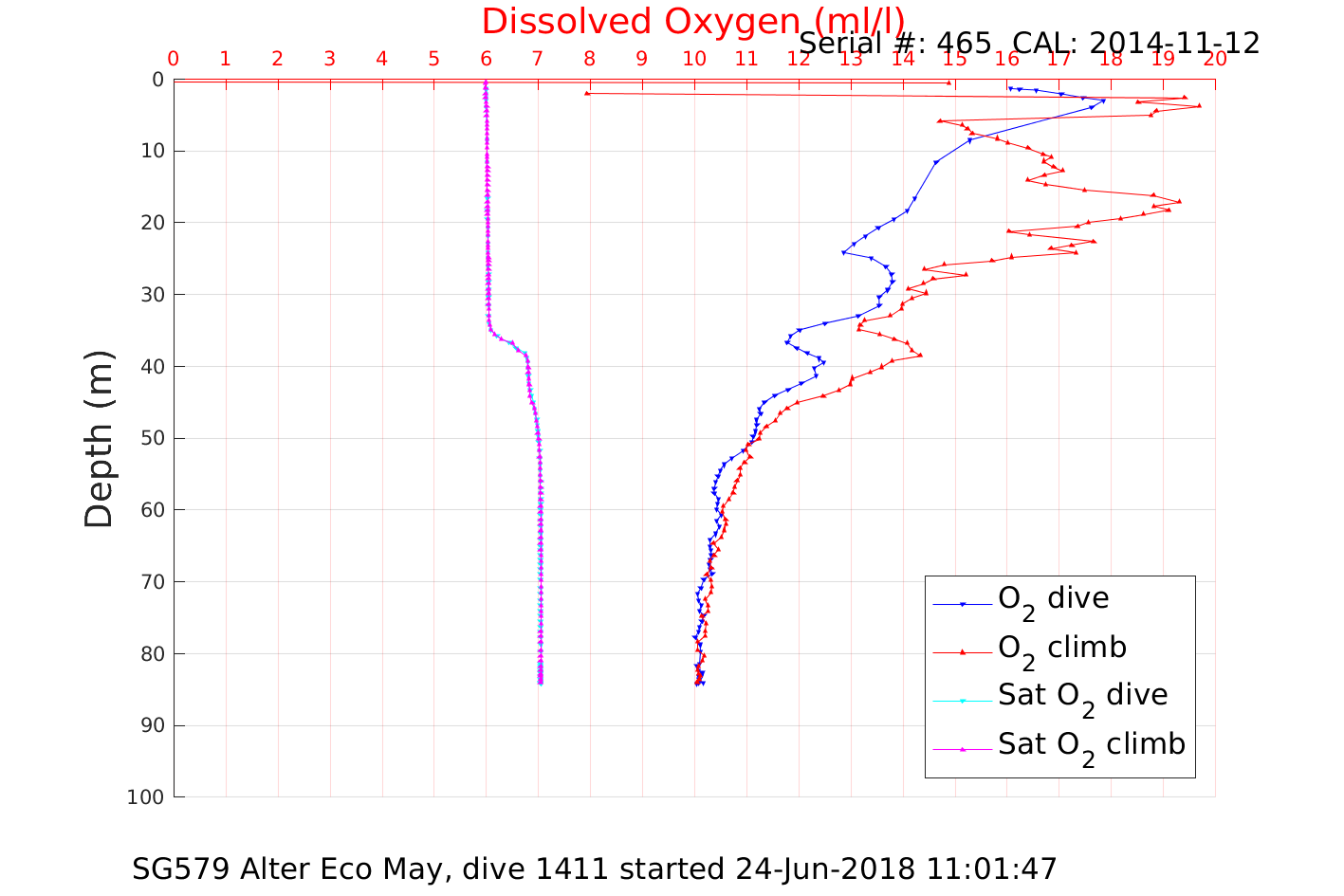 Dissolved Oxygen (ml/l)
Serial #: 465 CAL: 2014-11-12

0 1 2 3 4 5 6 7 8 9 10 11 12 13 14 15 16 17 18 19 20

Depth (m)
0
10
20
30
40
50
60
70
80
90
100

$O_2$ dive
$O_2$ climb
Sat $O_2$ dive
Sat $O_2$ climb

SG579 Alter Eco May, dive 1411 started 24-Jun-2018 11:01:47